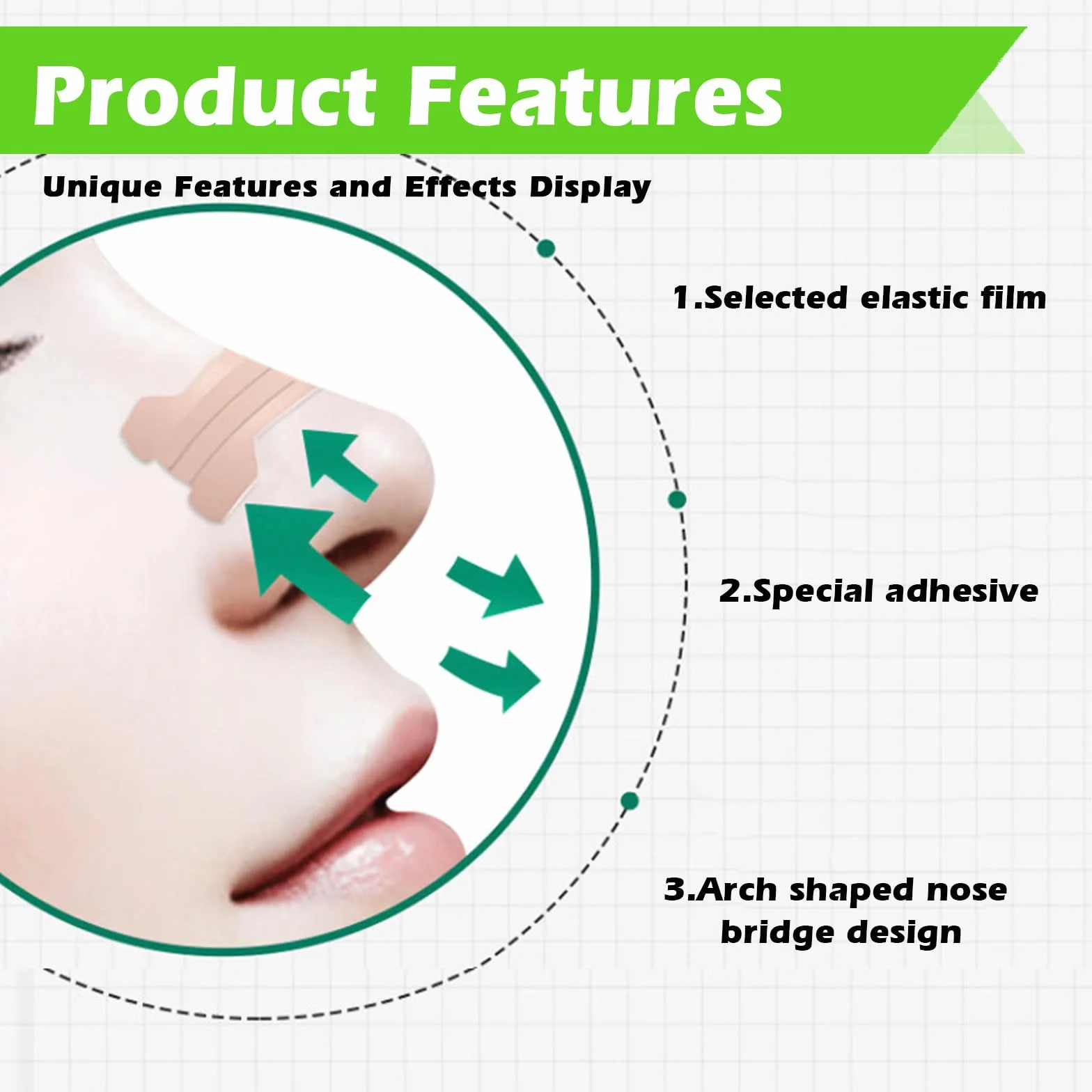 Product Features

Unique Features and Effects Display

1.Selected elastic film

2.Special adhesive

3.Arch shaped nose bridge design